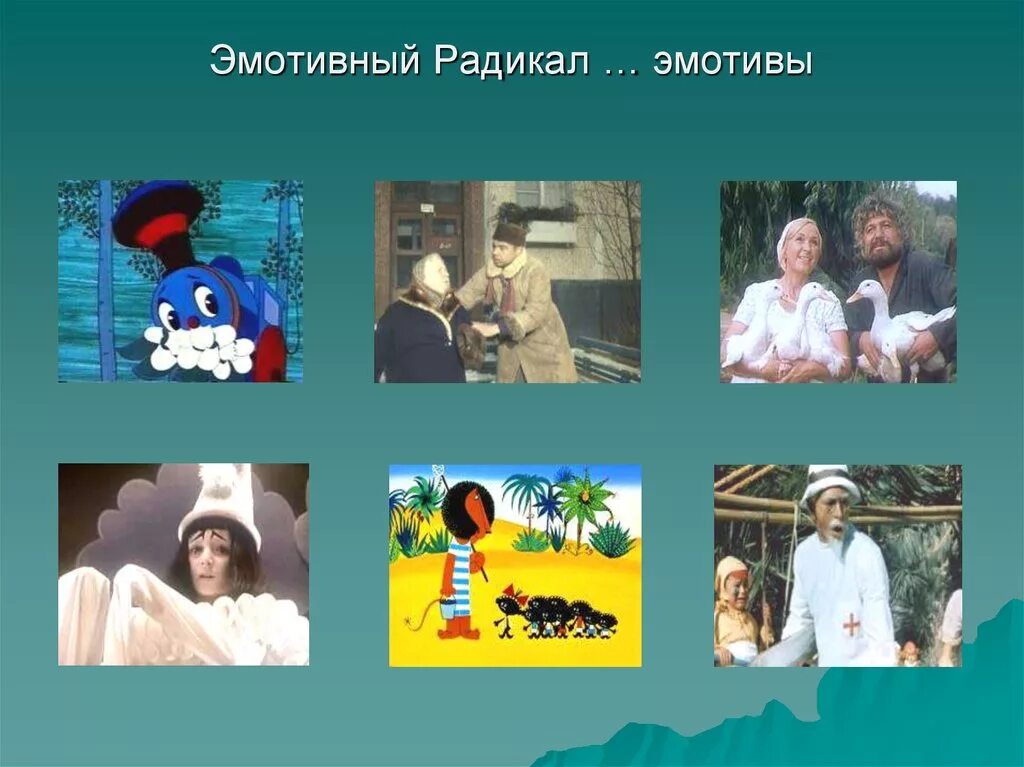 Эмотивный Радикал … эмотивы